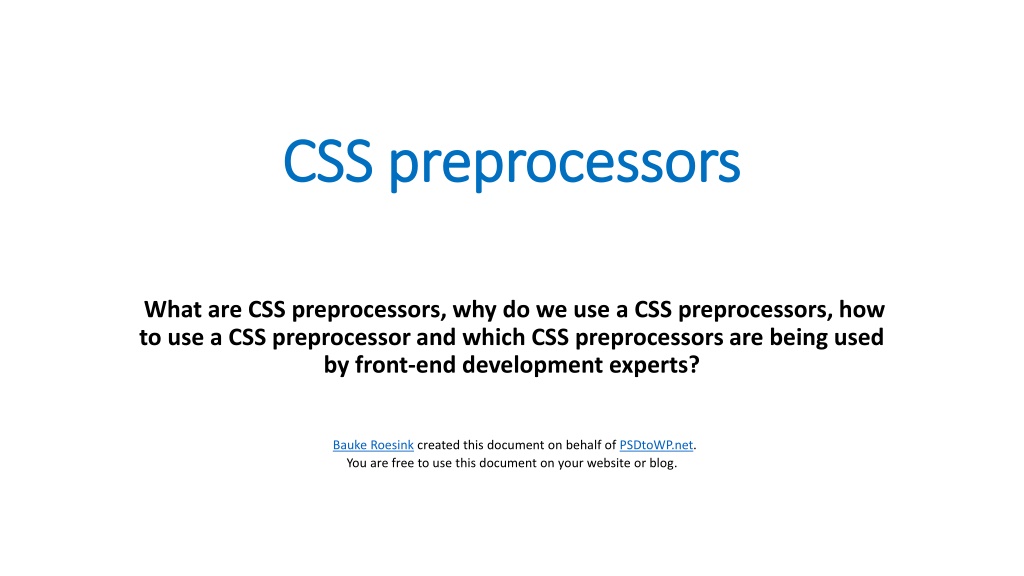 CSS preprocessors

What are CSS preprocessors, why do we use a CSS preprocessors, how to use a CSS preprocessor and which CSS preprocessors are being used by front-end development experts?

Bauke Roesink created this document on behalf of PSDtoWP.net.
You are free to use this document on your website or blog.